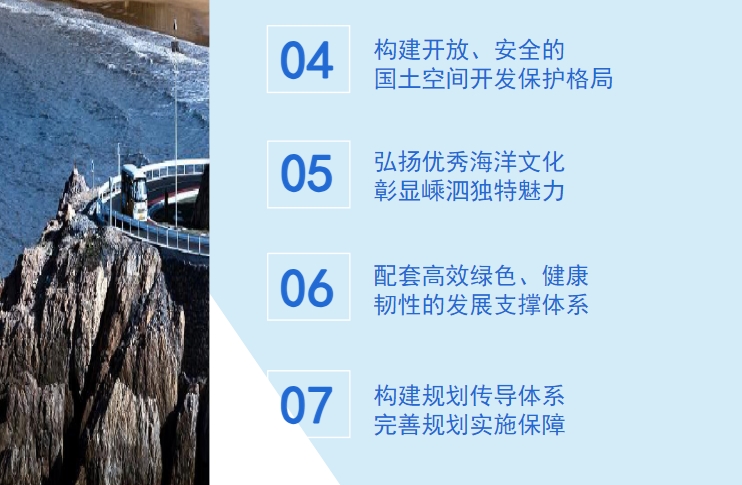 04
构建开放、安全的
国土空间开发保护格局

05
弘扬优秀海洋文化
彰显嵊泗独特魅力

06
配套高效绿色、健康
韧性的发展支撑体系

07
构建规划传导体系
完善规划实施保障